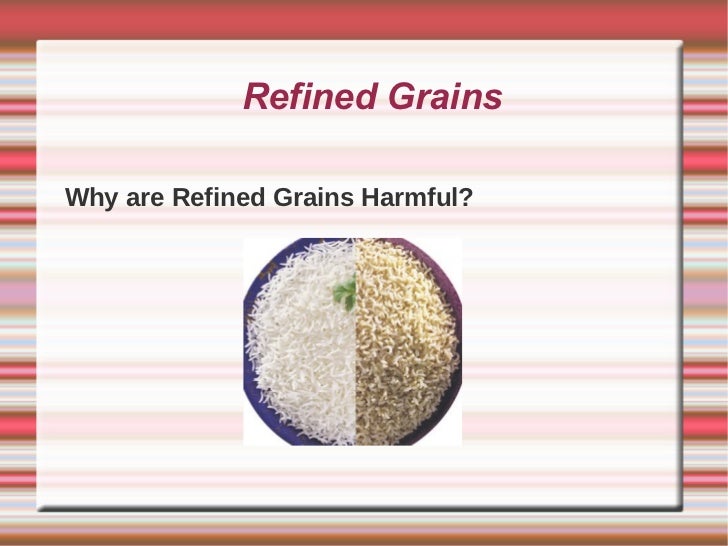 Refined Grains

Why are Refined Grains Harmful?